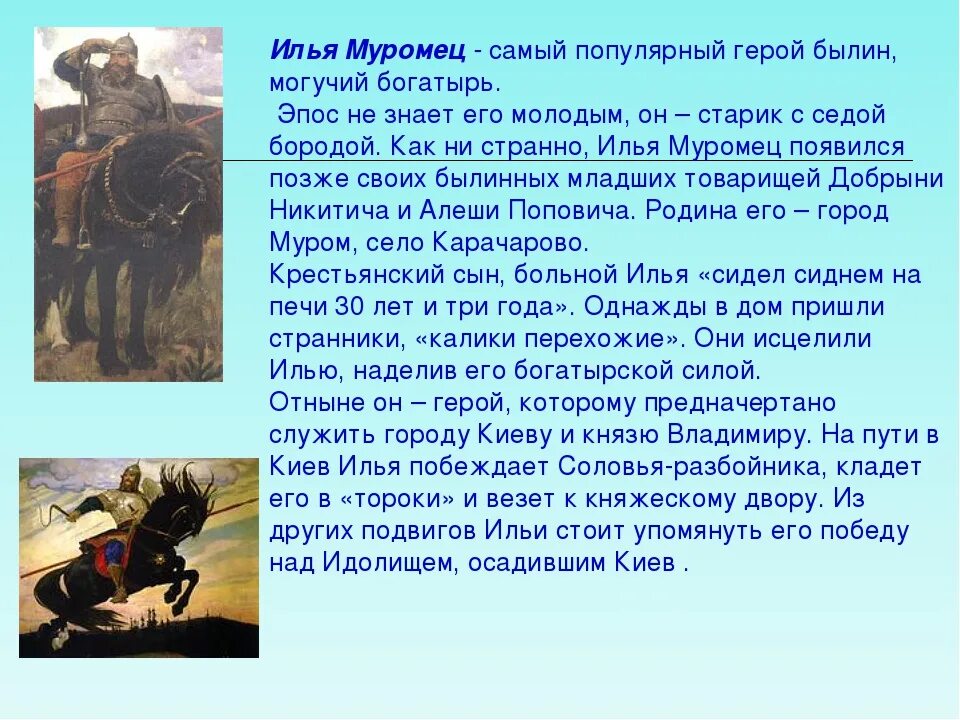 Илья Муромец - самый популярный герой былин, могучий богатырь.

Эпос не знает его молодым, он – старик с седой бородой. Как ни странно, Илья Муромец появился позже своих былинных младших товарищей Добрыни Никитича и Алеши Поповича. Родина его – город Муром, село Карачарово.

Крестьянский сын, больной Илья «сидел сиднем на печи 30 лет и три года». Однажды в дом пришли странники, «калики перехожие». Они исцелили Илью, наделив его богатырской силой.

Отныне он – герой, которому предначертано служить городу Киеву и князю Владимиру. На пути в Киев Илья побеждает Соловья-разбойника, кладет его в «тороки» и везет к княжескому двору. Из других подвигов Ильи стоит упомянуть его победу над Идолищем, осадившим Киев .